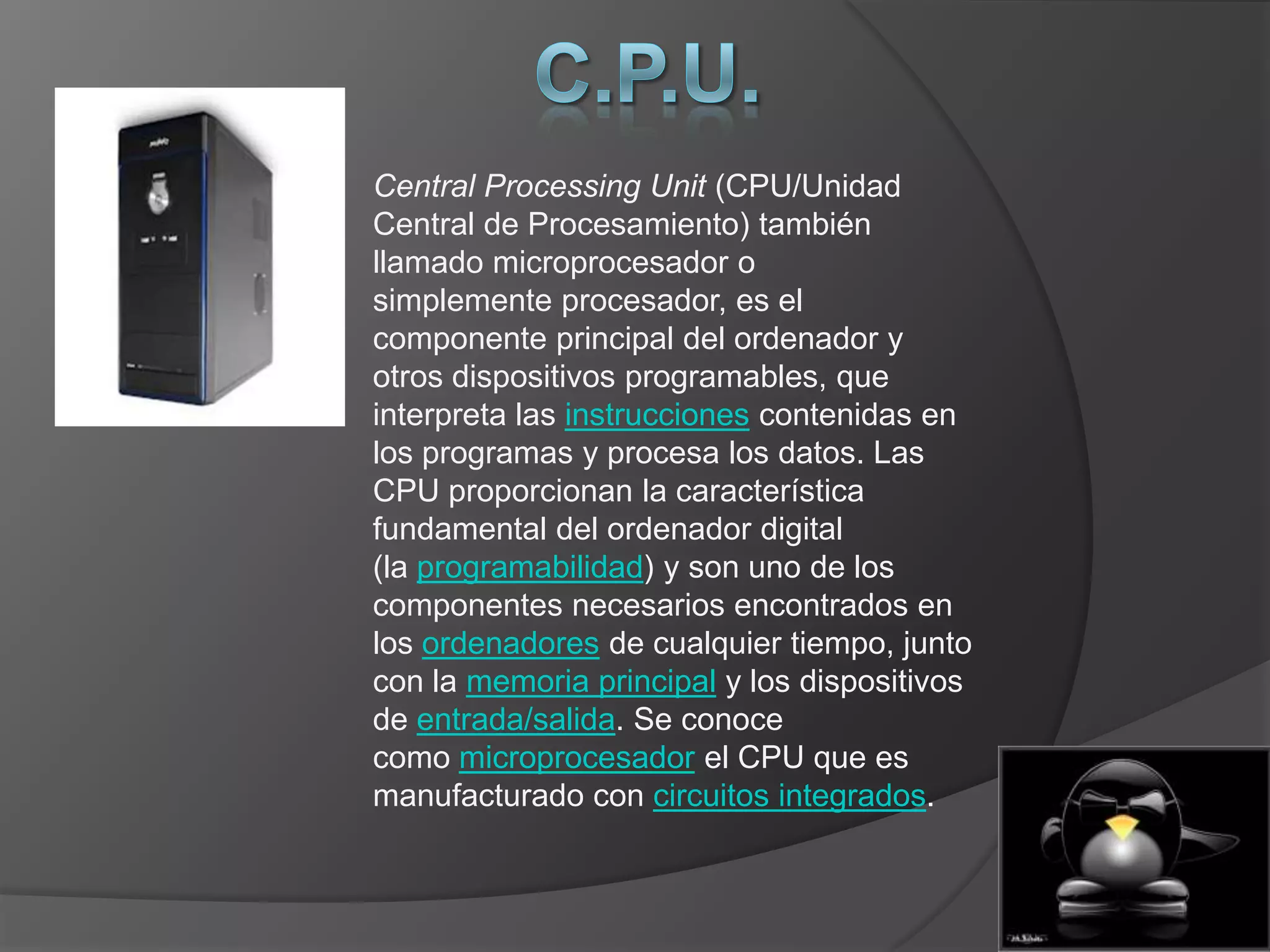 C.P.U.

Central Processing Unit (CPU/Unidad Central de Procesamiento) también llamado microprocesador o simplemente procesador, es el componente principal del ordenador y otros dispositivos programables, que interpreta las instrucciones contenidas en los programas y procesa los datos. Las CPU proporcionan la característica fundamental del ordenador digital (la programabilidad) y son uno de los componentes necesarios encontrados en los ordenadores de cualquier tiempo, junto con la memoria principal y los dispositivos de entrada/salida. Se conoce como microprocesador el CPU que es manufacturado con circuitos integrados.